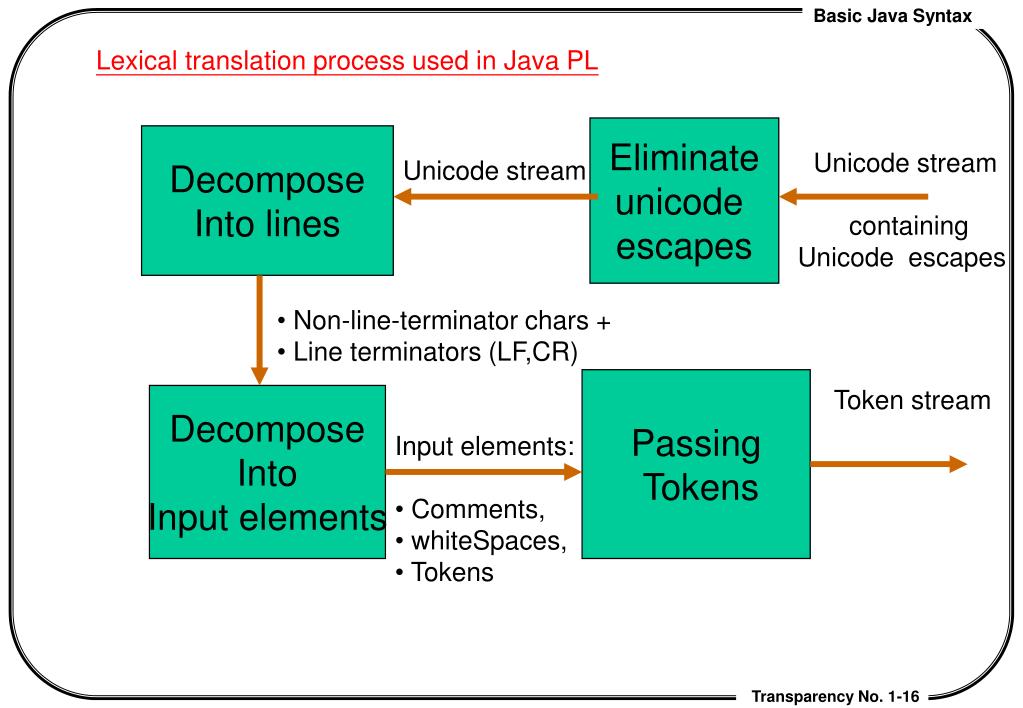 Basic Java Syntax

Lexical translation process used in Java PL

Unicode stream containing Unicode escapes

Eliminate unicode escapes

Unicode stream

Decompose Into lines

• Non-line-terminator chars +
• Line terminators (LF,CR)

Decompose Into Input elements

Input elements:

• Comments,
• whiteSpaces,
• Tokens

Passing Tokens

Token stream

Transparency No. 1-16